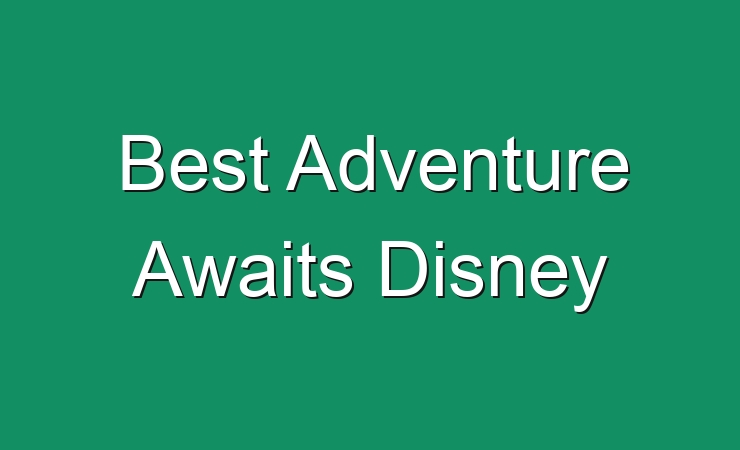 Best Adventure Awaits Disney